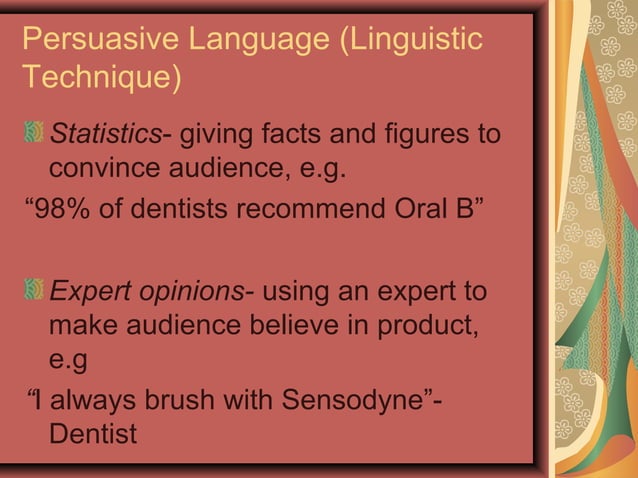 Persuasive Language (Linguistic Technique)

Statistics- giving facts and figures to convince audience, e.g.

“98% of dentists recommend Oral B”

Expert opinions- using an expert to make audience believe in product, e.g

“I always brush with Sensodyne”- Dentist